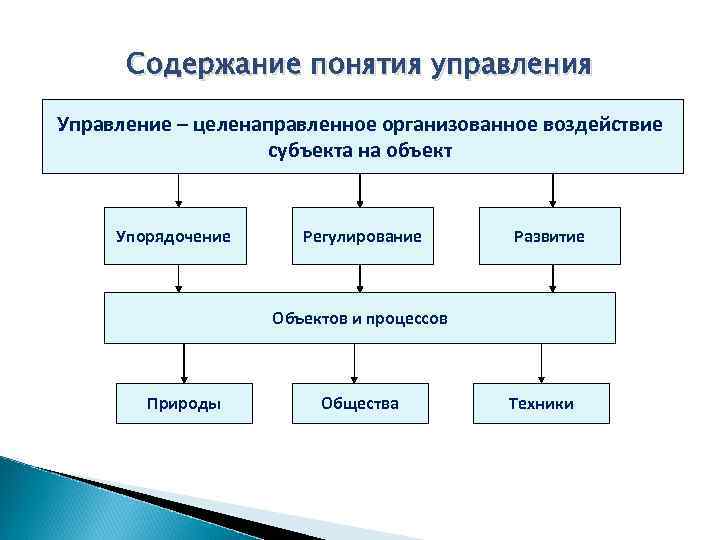 Содержание понятия управления

Управление – целенаправленное организованное воздействие субъекта на объект

Упорядочение

Регулирование

Развитие

Объектов и процессов

Природы

Общества

Техники